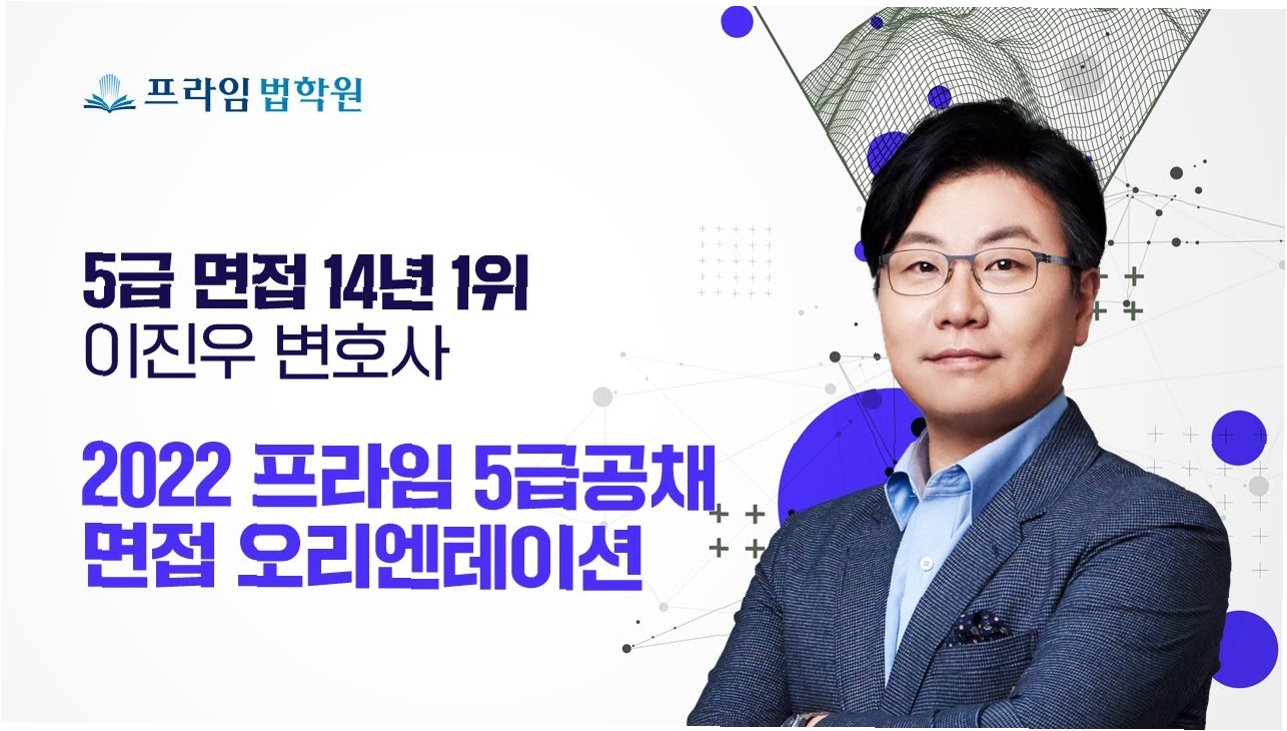 프라임 법학원

5급 면접 14년 1위
이진우 변호사

2022 프라임 5급공채
면접 오리엔테이션